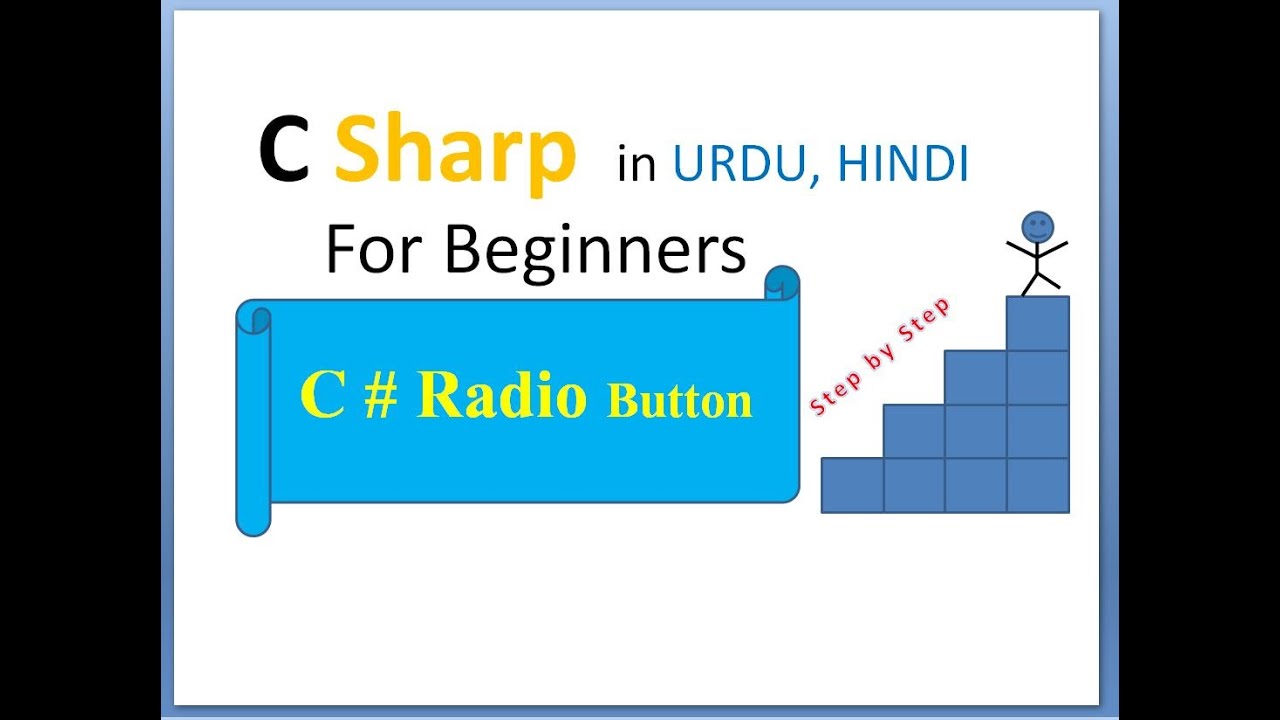 C Sharp in URDU, HINDI

For Beginners

C # Radio Button

Step by Step